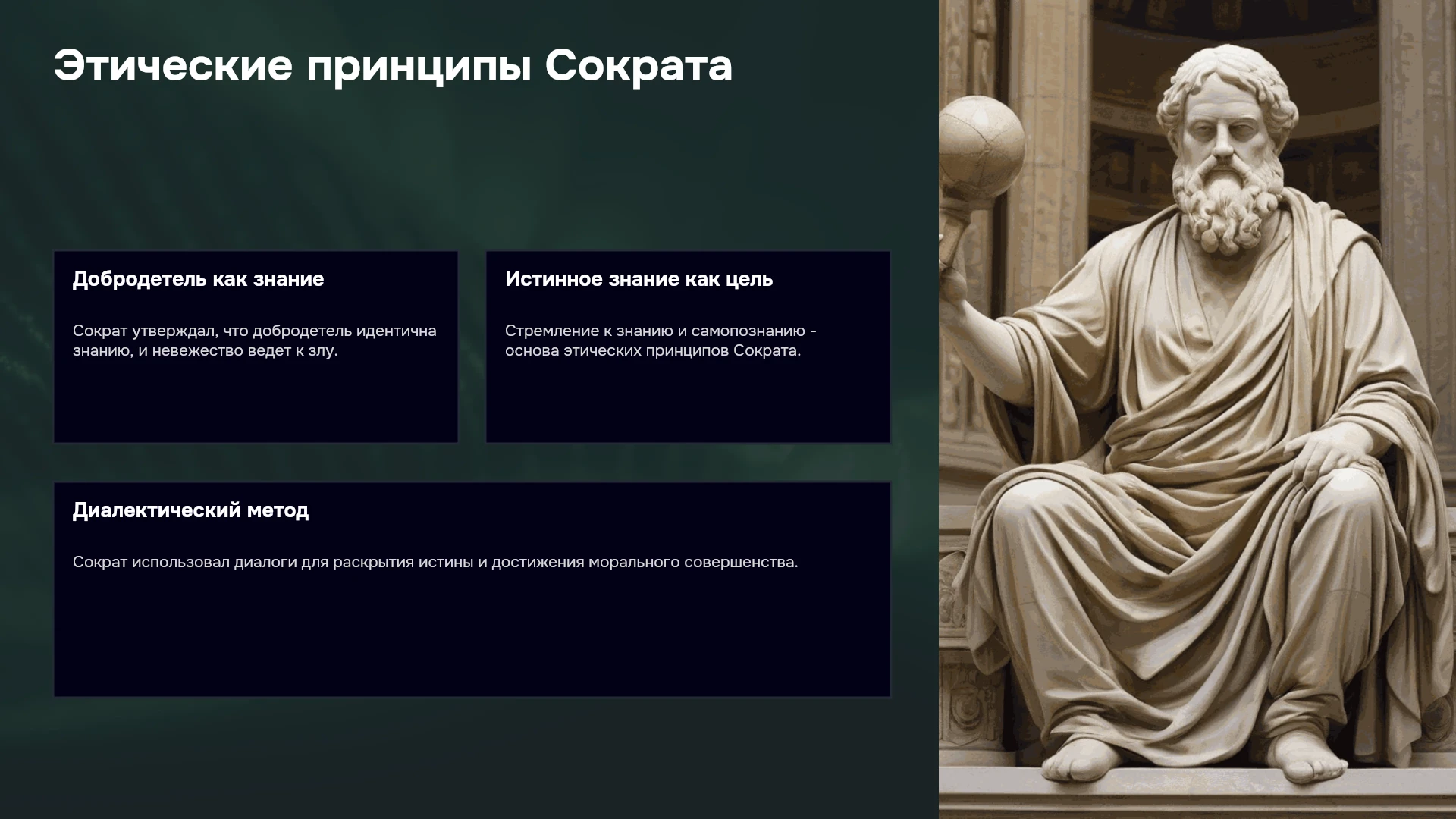 Этические принципы Сократа

Добродетель как знание

Сократ утверждал, что добродетель идентична знанию, и невежество ведет к злу.

Истинное знание как цель

Стремление к знанию и самопознанию - основа этических принципов Сократа.

Диалектический метод

Сократ использовал диалоги для раскрытия истины и достижения морального совершенства.